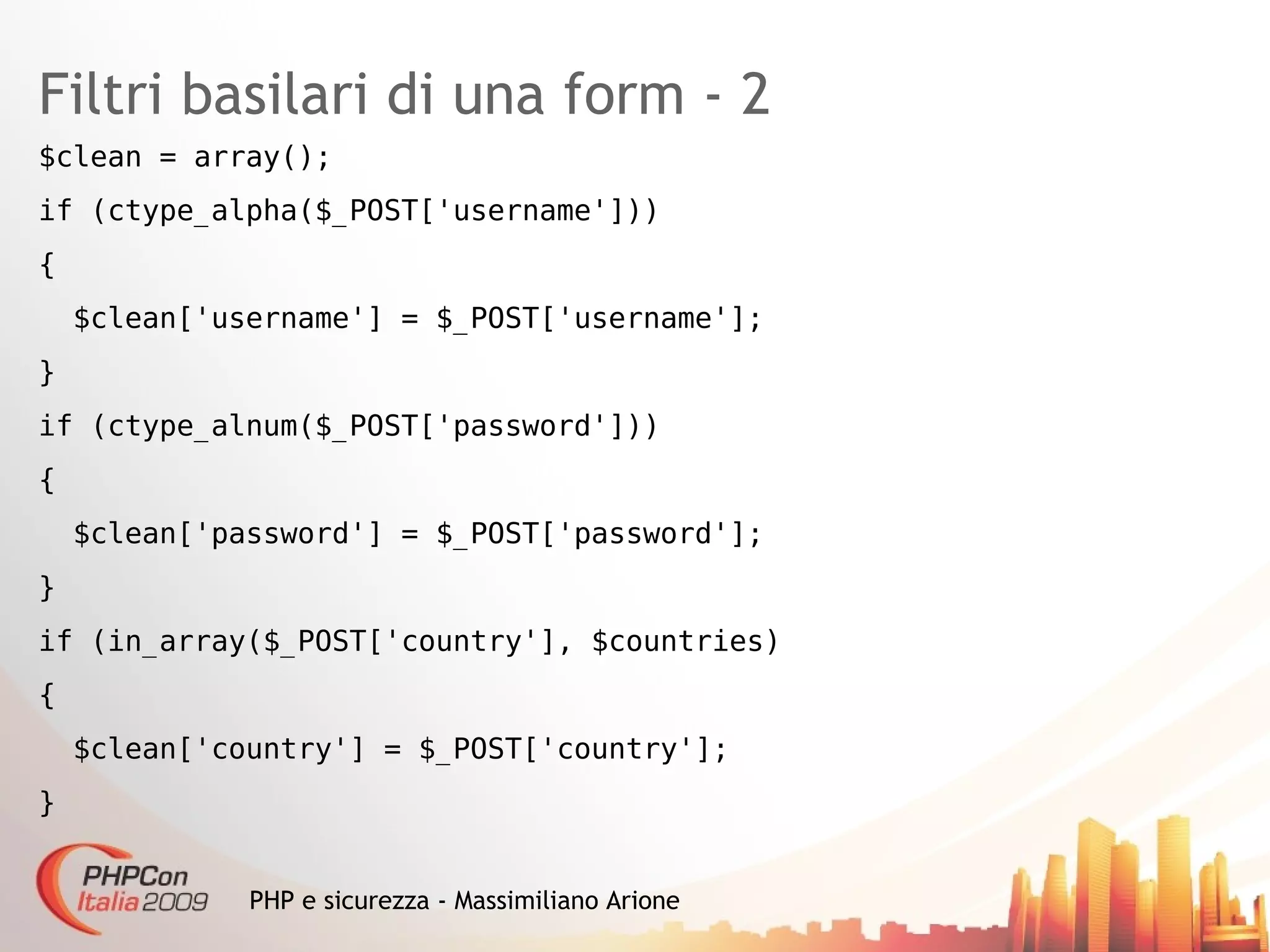 Filtri basilari di una form - 2

$clean = array();

if (ctype_alpha($_POST['username']))

{

  $clean['username'] = $_POST['username'];

}

if (ctype_alnum($_POST['password']))

{

  $clean['password'] = $_POST['password'];

}

if (in_array($_POST['country'], $countries)

{

  $clean['country'] = $_POST['country'];

}

PHPCon Italia 2009

PHP e sicurezza - Massimiliano Arione